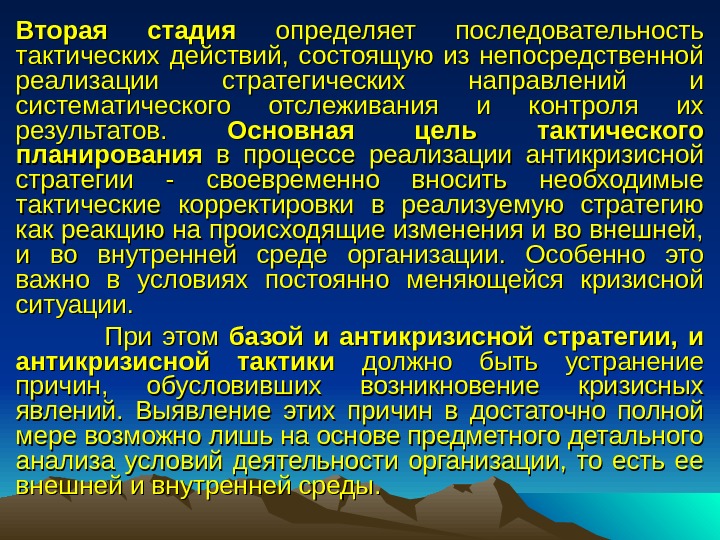 Вторая стадия определяет последовательность тактических действий, состоящую из непосредственной реализации стратегических направлений и систематического отслеживания и контроля их результатов. Основная цель тактического планирования в процессе реализации антикризисной стратегии - своевременно вносить необходимые тактические корректировки в реализуемую стратегию как реакцию на происходящие изменения и во внешней, и во внутренней среде организации. Особенно это важно в условиях постоянно меняющейся кризисной ситуации.

При этом базой и антикризисной стратегии, и антикризисной тактики должно быть устранение причин, обусловивших возникновение кризисных явлений. Выявление этих причин в достаточно полной мере возможно лишь на основе предметного детального анализа условий деятельности организации, то есть ее внешней и внутренней среды.